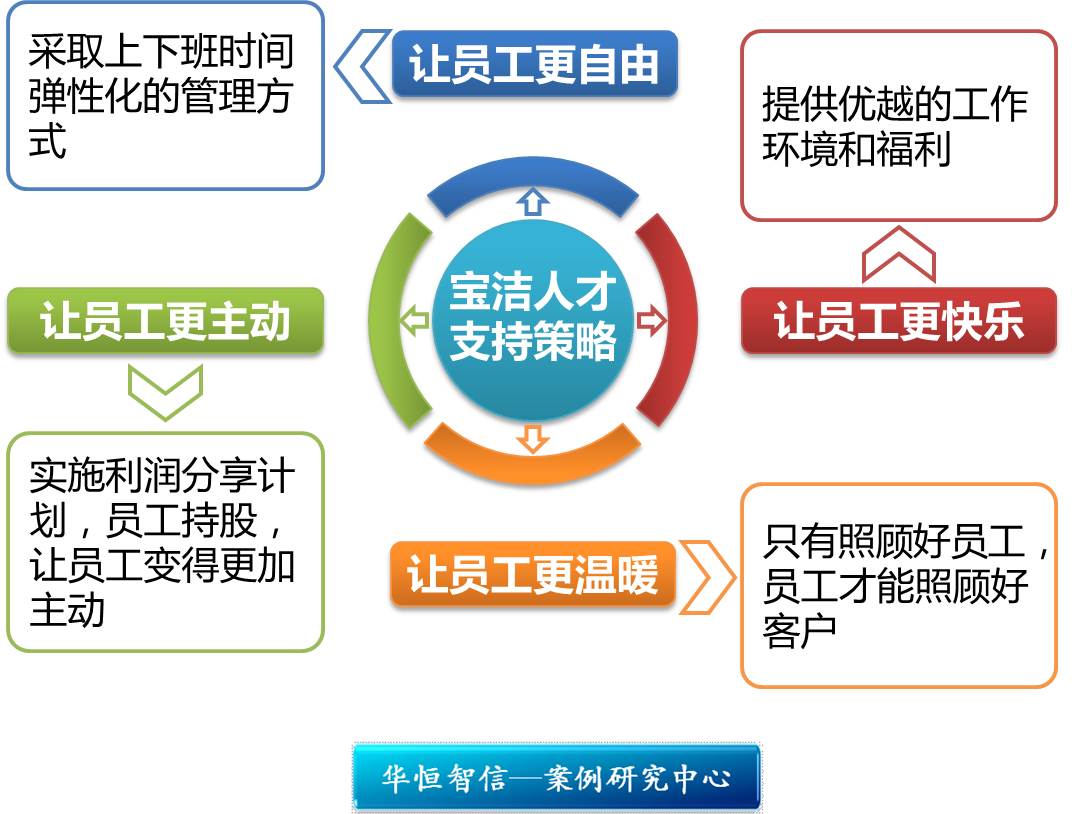 采取上下班时间弹性化的管理方式

让员工更自由

提供优越的工作环境和福利

宝洁人才支持策略

让员工更主动

让员工更快乐

实施利润分享计划，员工持股，让员工变得更加主动

让员工更温暖

只有照顾好员工，员工才能照顾好客户

华恒智信—案例研究中心